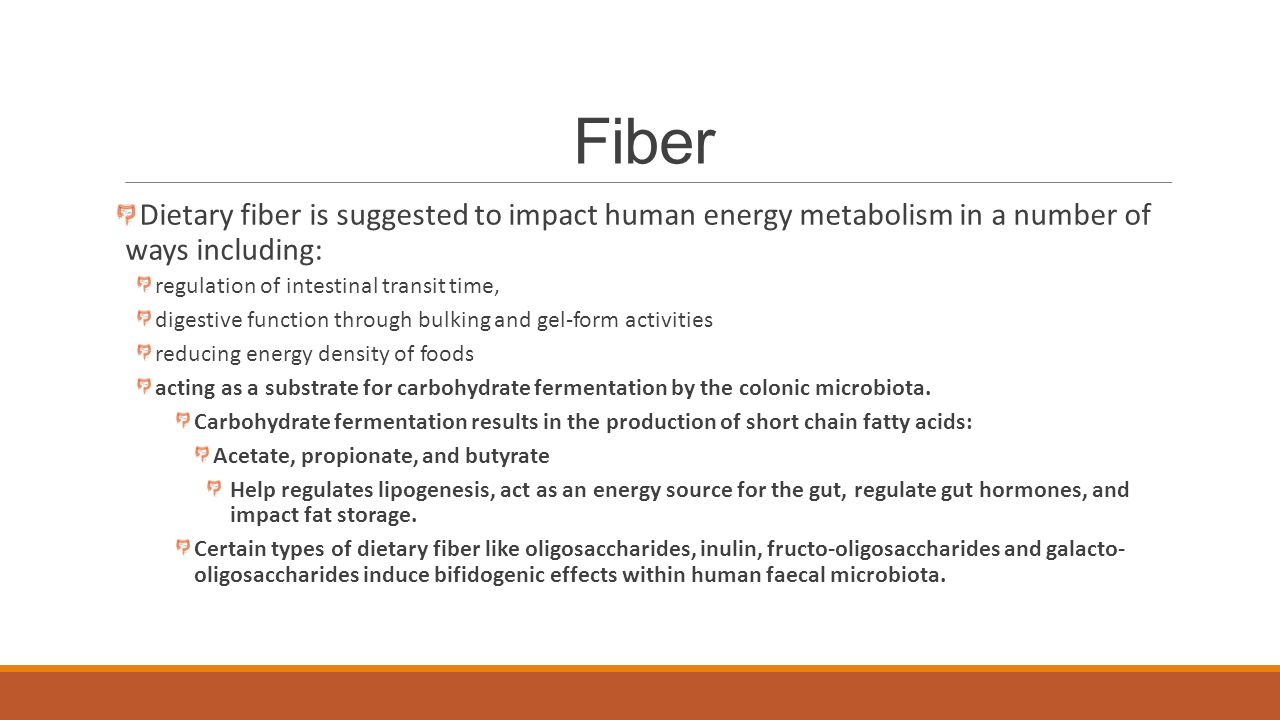 Fiber

Dietary fiber is suggested to impact human energy metabolism in a number of ways including:

regulation of intestinal transit time,

digestive function through bulking and gel-form activities

reducing energy density of foods

acting as a substrate for carbohydrate fermentation by the colonic microbiota.

Carbohydrate fermentation results in the production of short chain fatty acids:

Acetate, propionate, and butyrate

Help regulates lipogenesis, act as an energy source for the gut, regulate gut hormones, and impact fat storage.

Certain types of dietary fiber like oligosaccharides, inulin, fructo-oligosaccharides and galacto-oligosaccharides induce bifidogenic effects within human faecal microbiota.